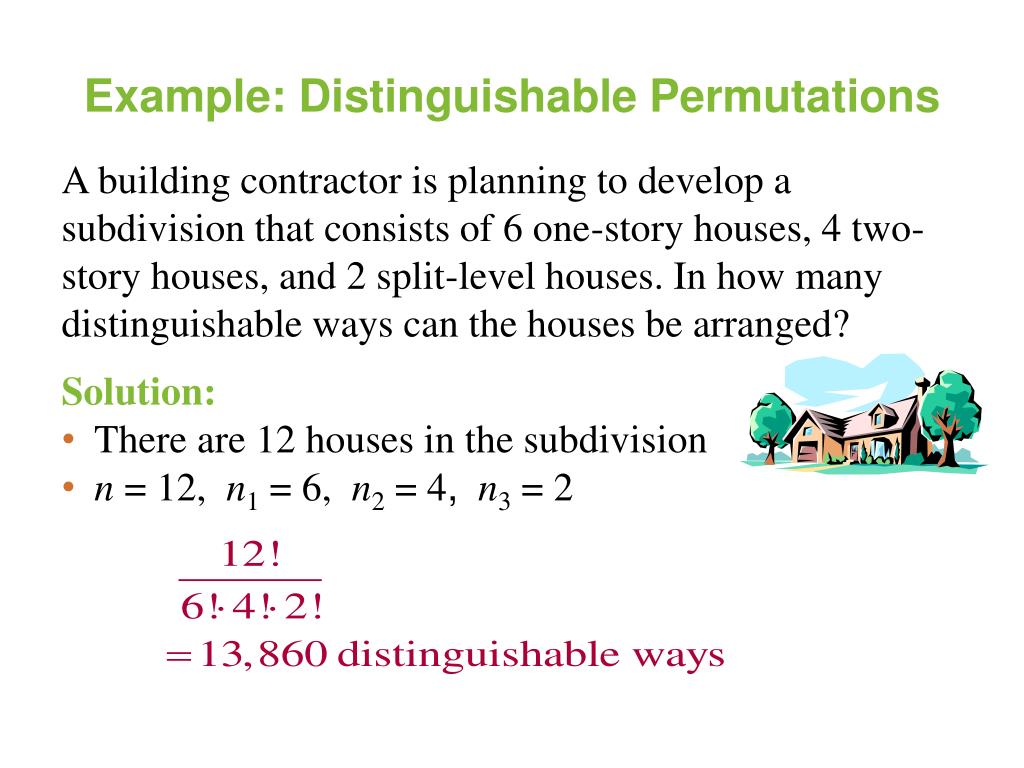 Example: Distinguishable Permutations

A building contractor is planning to develop a subdivision that consists of 6 one-story houses, 4 two-story houses, and 2 split-level houses. In how many distinguishable ways can the houses be arranged?

Solution:

• There are 12 houses in the subdivision
• $n = 12$, $n_1 = 6$, $n_2 = 4$, $n_3 = 2$

$\frac{12!}{6! \cdot 4! \cdot 2!}$
$= 13,860$ distinguishable ways